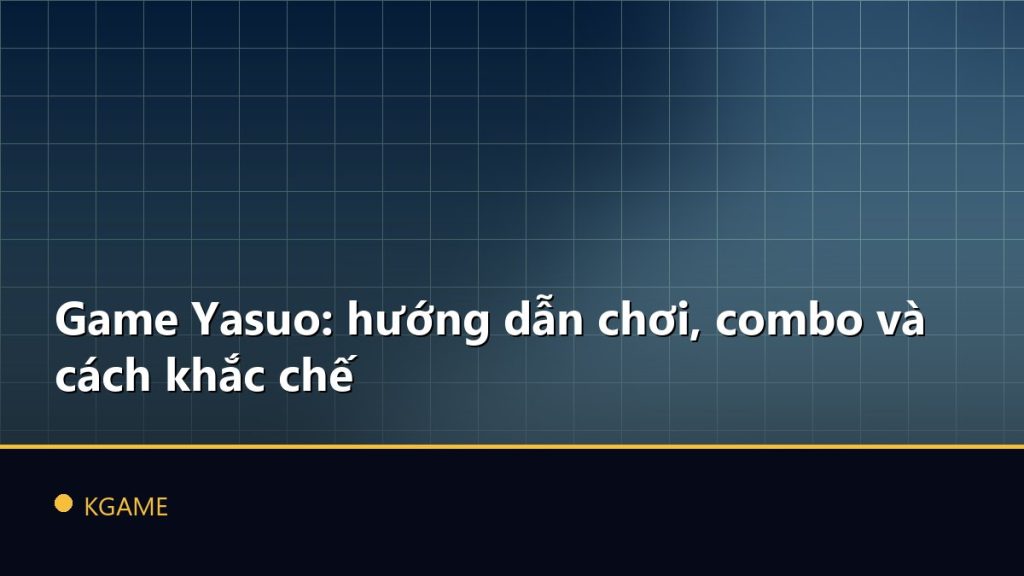 Game Yasuo: hướng dẫn chơi, combo và cách khắc chế

• KGAME